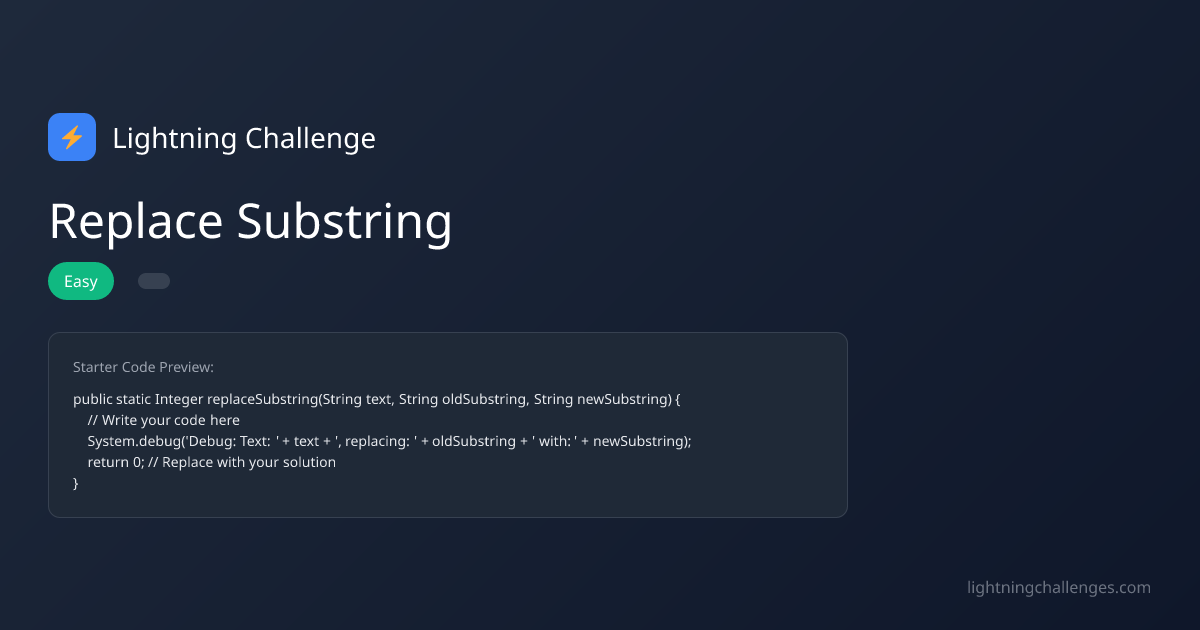 Lightning Challenge

Replace Substring

Easy

Starter Code Preview:

public static Integer replaceSubstring(String text, String oldSubstring, String newSubstring) {
    // Write your code here
    System.debug('Debug: Text: ' + text + ', replacing: ' + oldSubstring + ' with: ' + newSubstring);
    return 0; // Replace with your solution
}

lightningchallenges.com